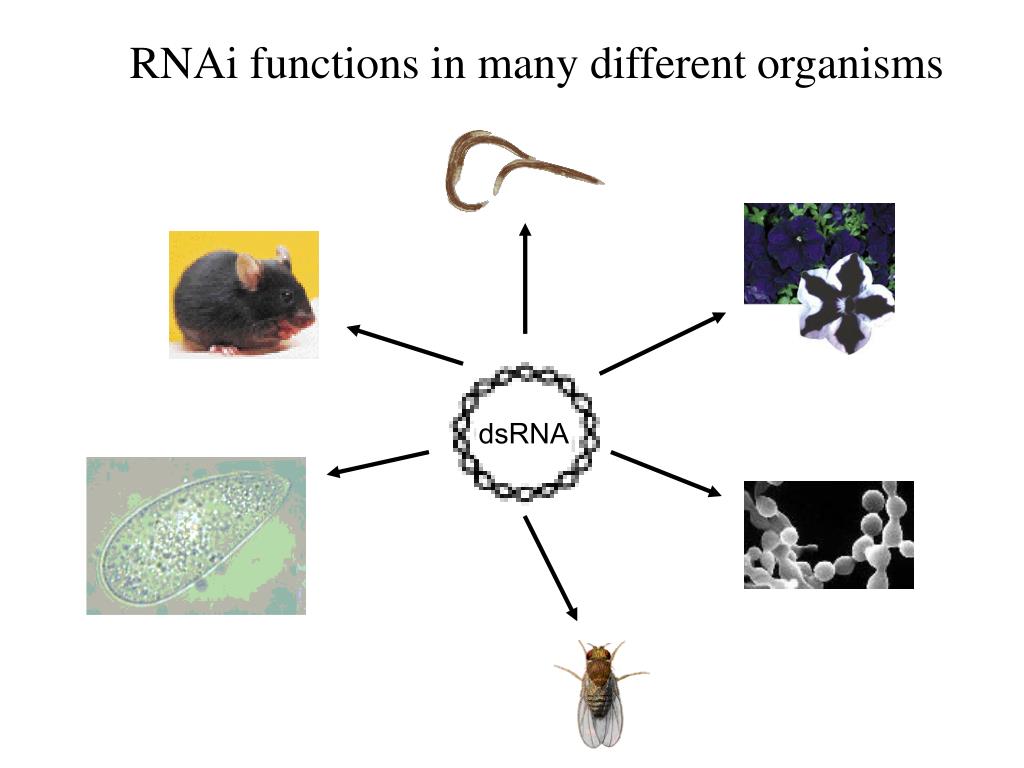 RNAi functions in many different organisms

dsRNA